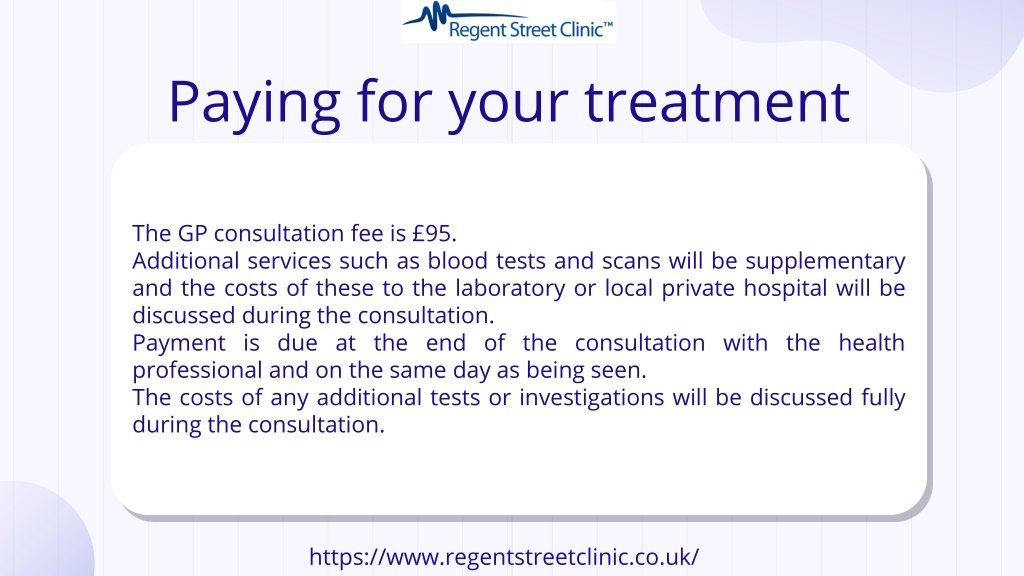 Regent Street Clinic™

Paying for your treatment

The GP consultation fee is £95.
Additional services such as blood tests and scans will be supplementary and the costs of these to the laboratory or local private hospital will be discussed during the consultation.
Payment is due at the end of the consultation with the health professional and on the same day as being seen.
The costs of any additional tests or investigations will be discussed fully during the consultation.

https://www.regentstreetclinic.co.uk/